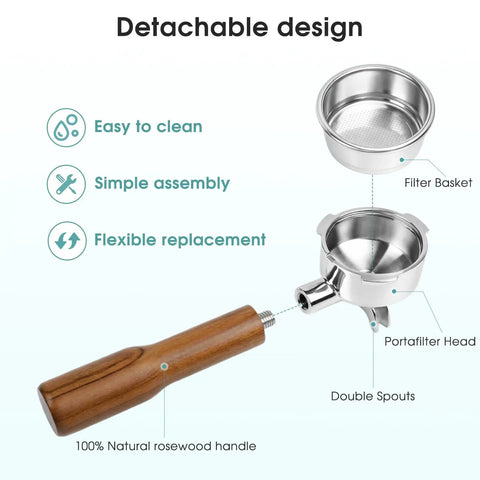 Detachable design

Easy to clean

Simple assembly

Flexible replacement

Filter Basket

Portafilter Head

Double Spouts

100% Natural rosewood handle